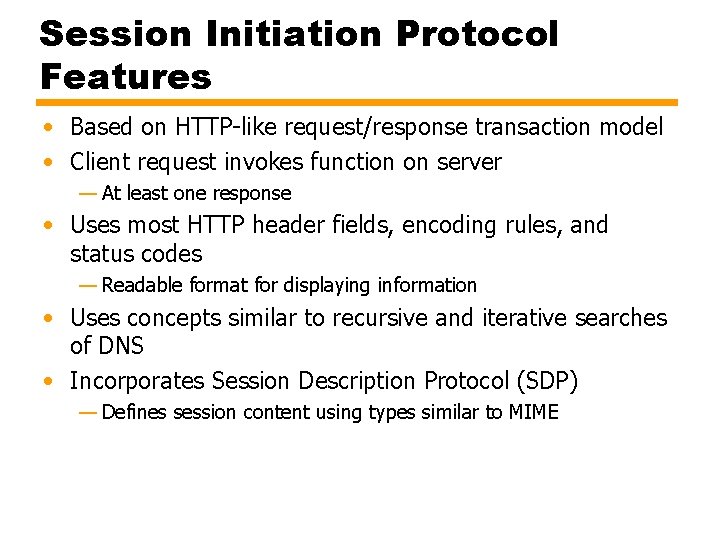 Session Initiation Protocol Features

• Based on HTTP-like request/response transaction model
• Client request invokes function on server
— At least one response
• Uses most HTTP header fields, encoding rules, and status codes
— Readable format for displaying information
• Uses concepts similar to recursive and iterative searches of DNS
• Incorporates Session Description Protocol (SDP)
— Defines session content using types similar to MIME